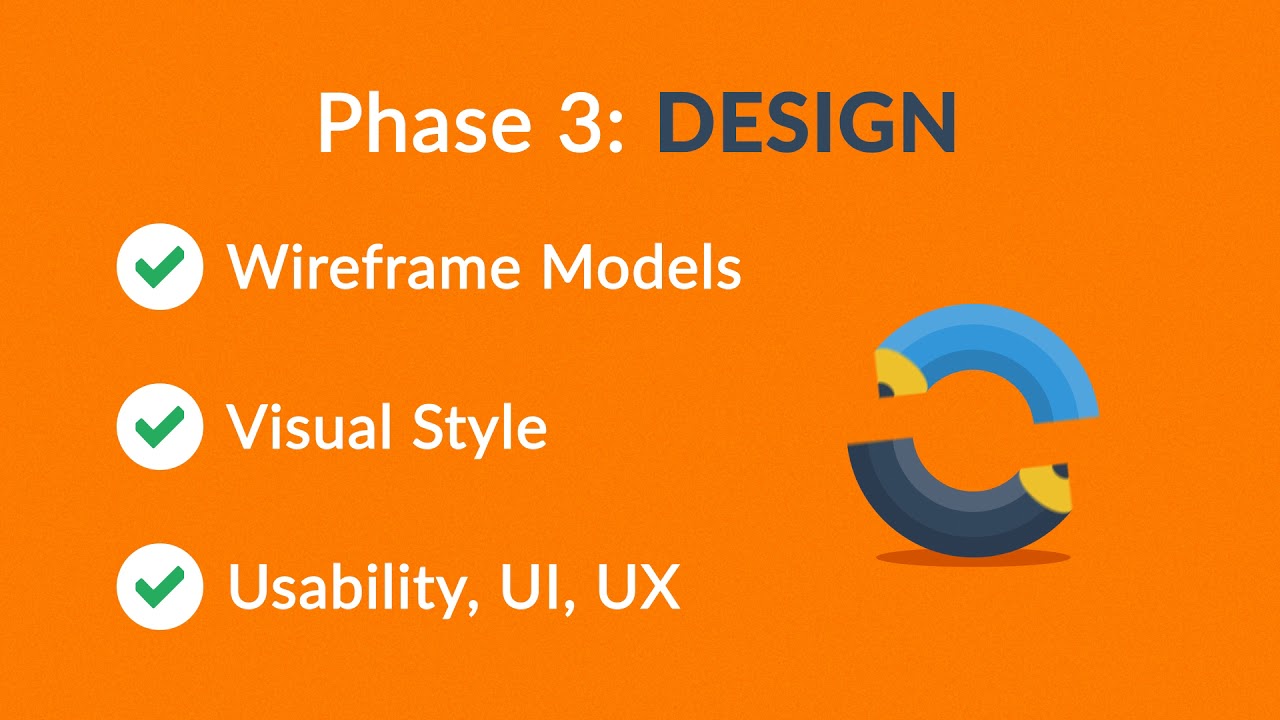 Phase 3: DESIGN

Wireframe Models

Visual Style

Usability, UI, UX